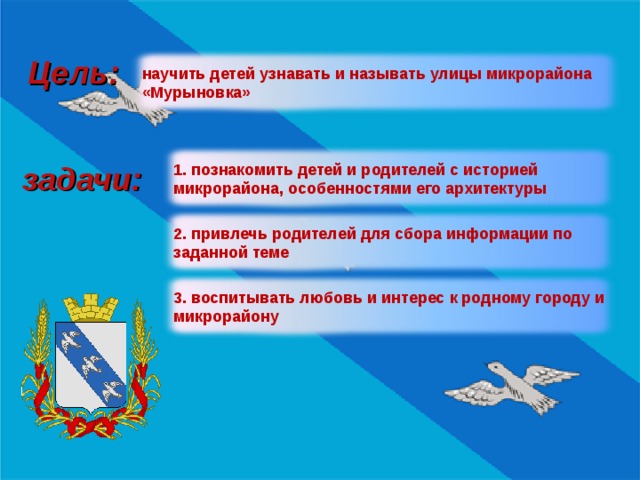 Цель:

научить детей узнавать и называть улицы микрорайона «Мурыновка»

задачи:

1. познакомить детей и родителей с историей микрорайона, особенностями его архитектуры

2. привлечь родителей для сбора информации по заданной теме

3. воспитывать любовь и интерес к родному городу и микрорайону